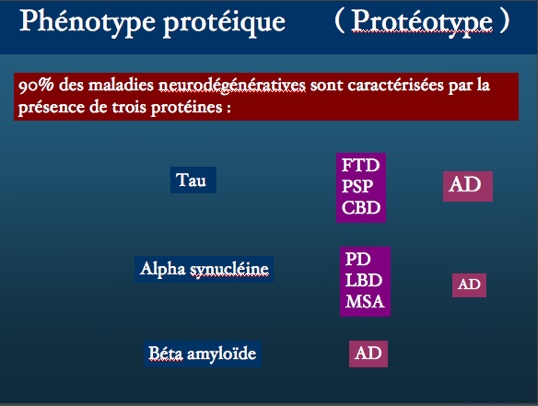 Phénotype protéique ( Protéotype )

90% des maladies neurodégénératives sont caractérisées par la présence de trois protéines :

Tau

FTD
PSP
CBD

AD

Alpha synucléine

PD
LBD
MSA

AD

Béta amyloïde

AD